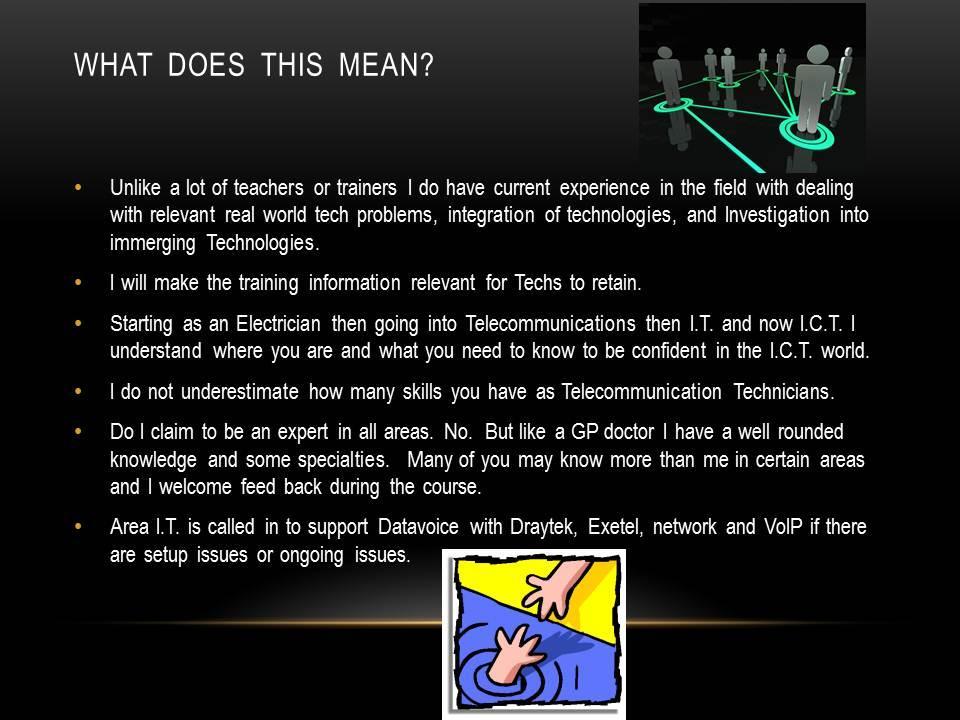 WHAT DOES THIS MEAN?

• Unlike a lot of teachers or trainers I do have current experience in the field with dealing with relevant real world tech problems, integration of technologies, and Investigation into immerging Technologies.

• I will make the training information relevant for Techs to retain.

• Starting as an Electrician then going into Telecommunications then I.T. and now I.C.T. I understand where you are and what you need to know to be confident in the I.C.T. world.

• I do not underestimate how many skills you have as Telecommunication Technicians.

• Do I claim to be an expert in all areas. No. But like a GP doctor I have a well rounded knowledge and some specialties. Many of you may know more than me in certain areas and I welcome feed back during the course.

• Area I.T. is called in to support Datavoice with Draytek, Exetel, network and VoIP if there are setup issues or ongoing issues.